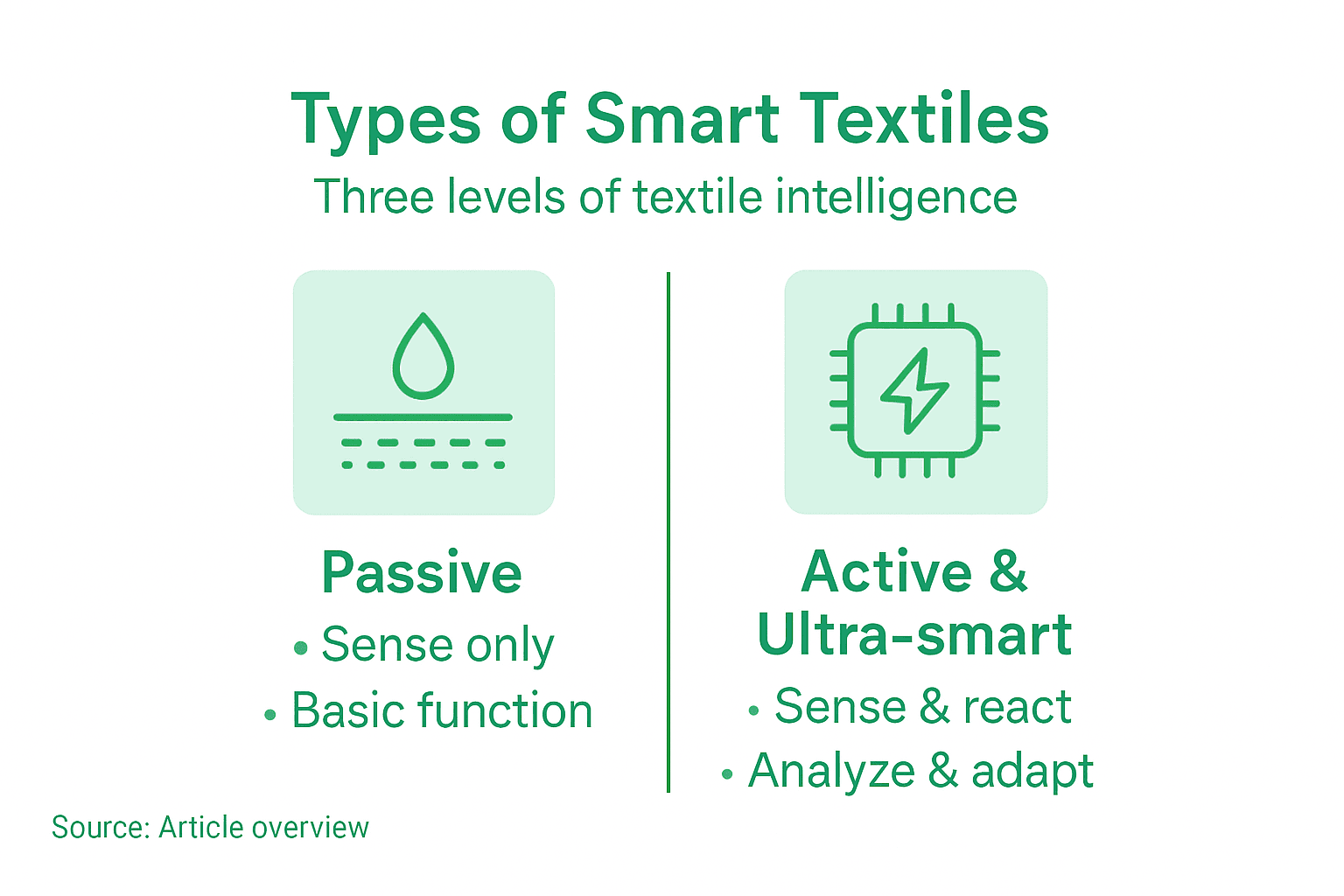 Types of Smart Textiles

Three levels of textile intelligence

Passive

• Sense only

• Basic function

Active & Ultra-smart

• Sense & react

• Analyze & adapt

Source: Article overview